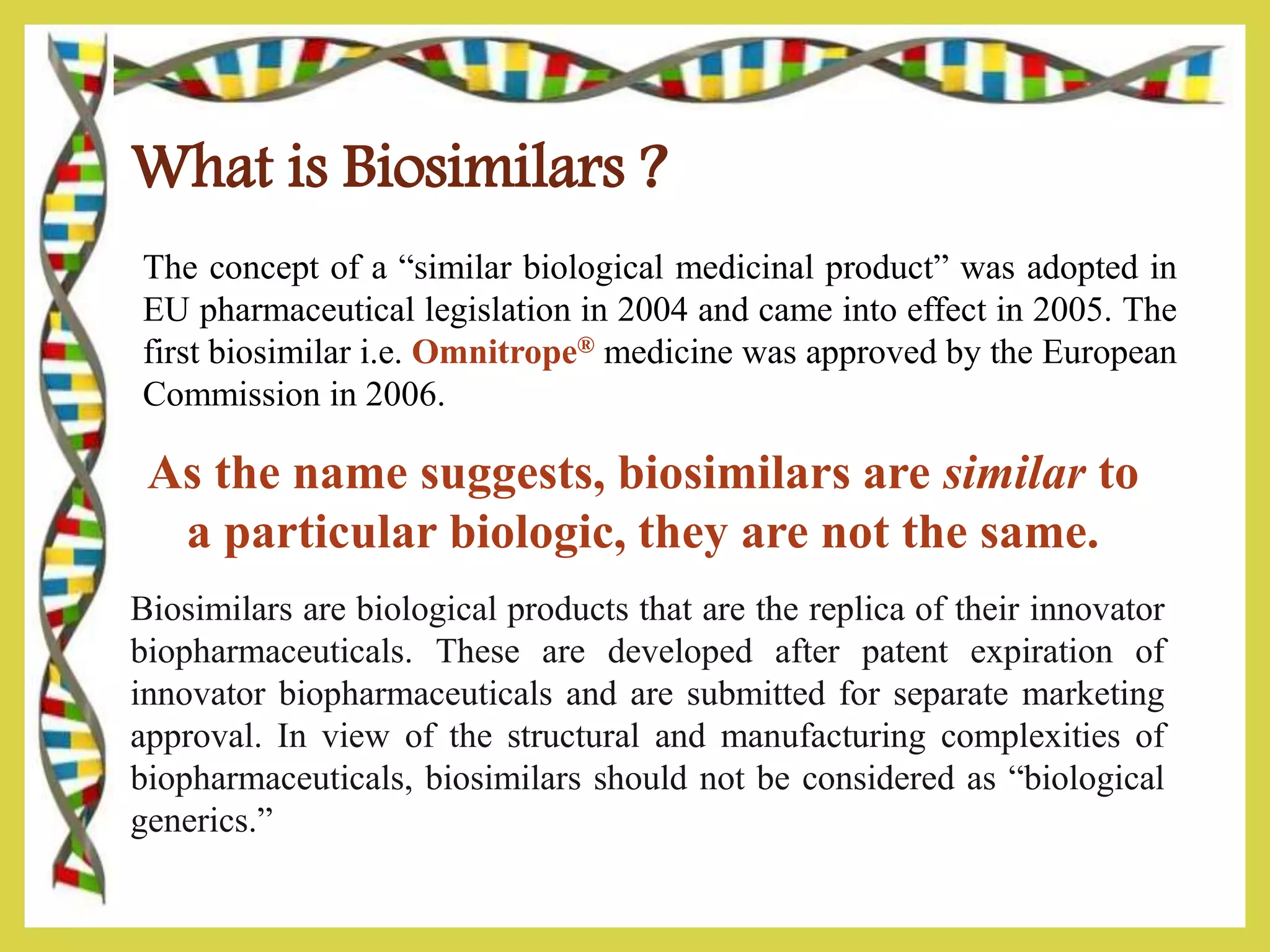 What is Biosimilars ?

The concept of a “similar biological medicinal product” was adopted in EU pharmaceutical legislation in 2004 and came into effect in 2005. The first biosimilar i.e. Omnitrope® medicine was approved by the European Commission in 2006.

As the name suggests, biosimilars are similar to a particular biologic, they are not the same.

Biosimilars are biological products that are the replica of their innovator biopharmaceuticals. These are developed after patent expiration of innovator biopharmaceuticals and are submitted for separate marketing approval. In view of the structural and manufacturing complexities of biopharmaceuticals, biosimilars should not be considered as “biological generics.”